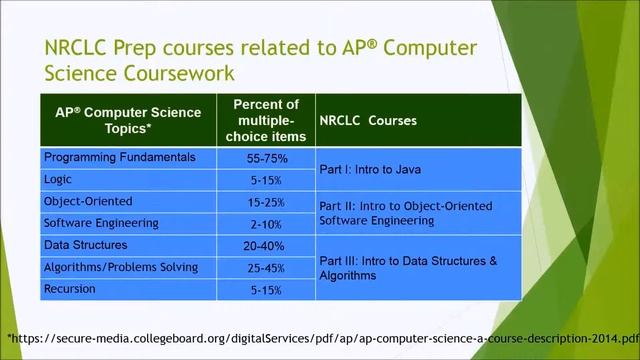 NRCLC Prep courses related to AP® Computer Science Coursework

| AP® Computer Science Topics* | Percent of multiple-choice items | NRCLC Courses |
|---|---|---|
| Programming Fundamentals | 55-75% | Part I: Intro to Java |
| Logic | 5-15% | |
| Object-Oriented | 15-25% | Part II: Intro to Object-Oriented Software Engineering |
| Software Engineering | 2-10% | |
| Data Structures | 20-40% | Part III: Intro to Data Structures & Algorithms |
| Algorithms/Problems Solving | 25-45% | |
| Recursion | 5-15% | |

*https://secure-media.collegeboard.org/digitalServices/pdf/ap/ap-computer-science-a-course-description-2014.pdf